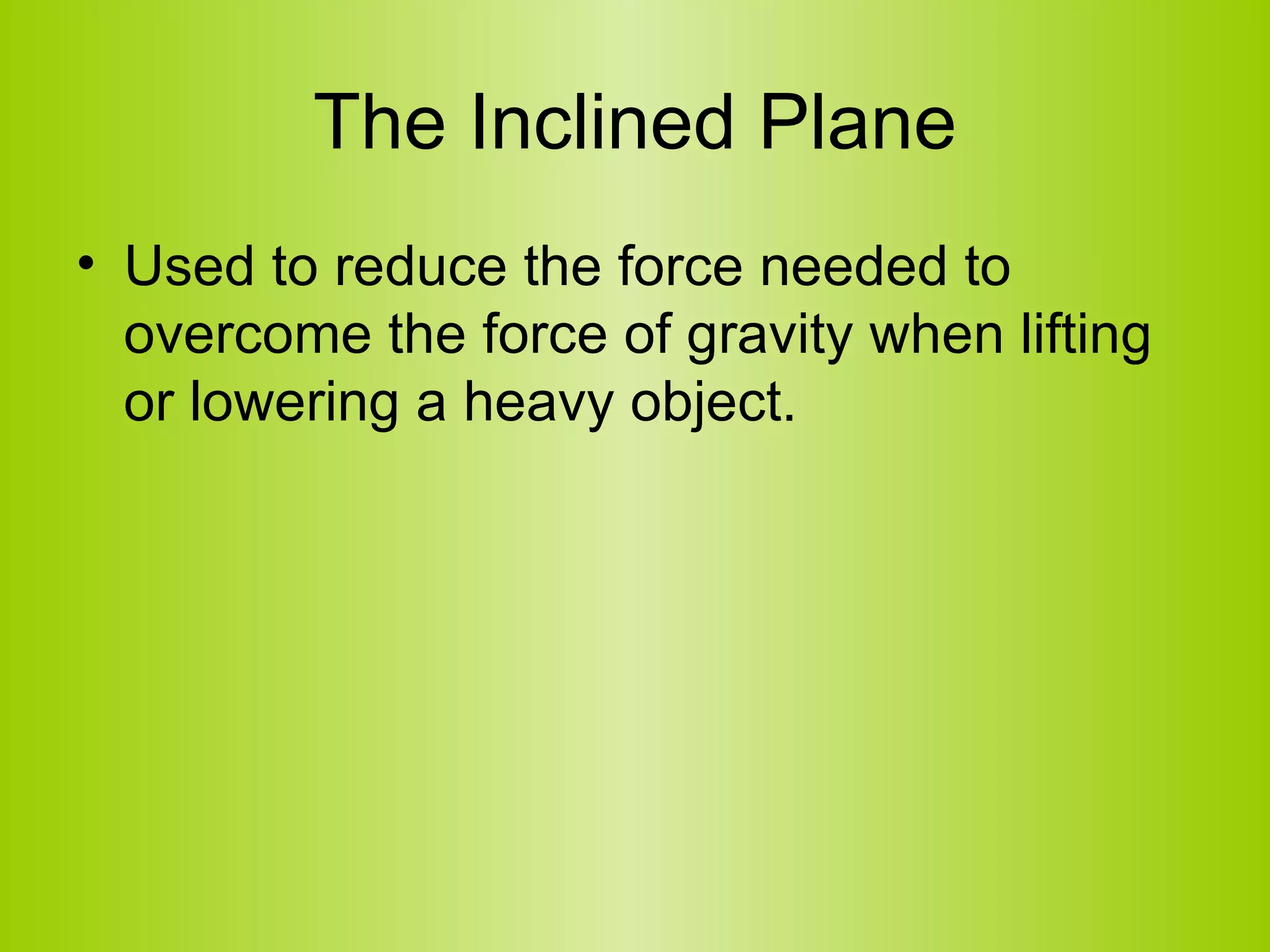 The Inclined Plane

• Used to reduce the force needed to overcome the force of gravity when lifting or lowering a heavy object.